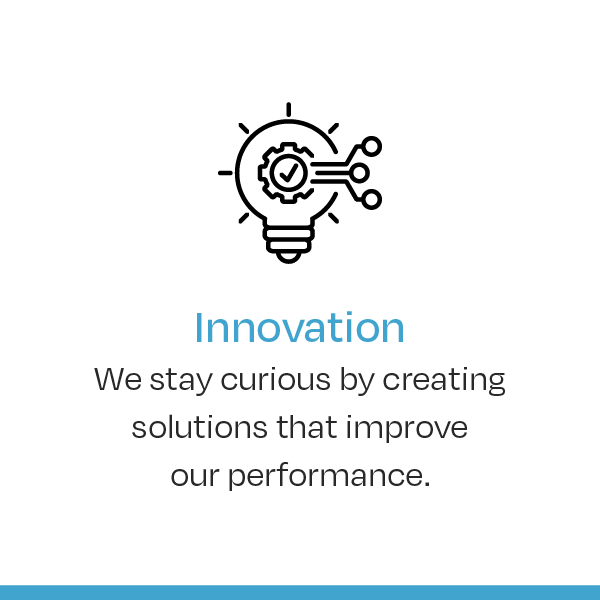 Innovation

We stay curious by creating solutions that improve our performance.